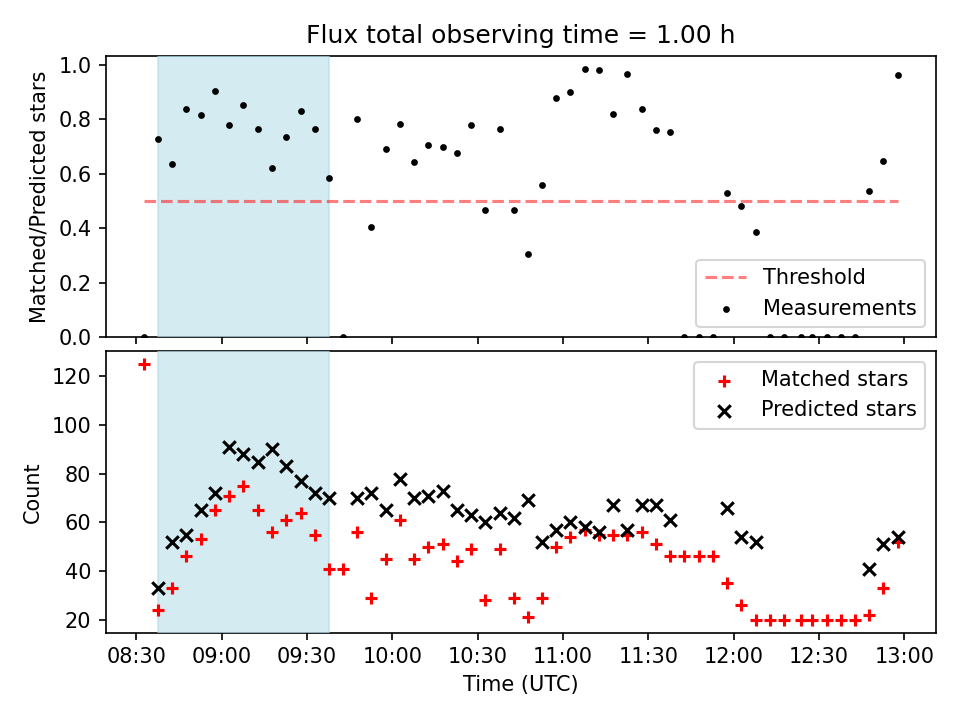 Flux total observing time = 1.00 h

Matched/Predicted stars

1.0
0.8
0.6
0.4
0.2
0.0

Threshold
Measurements

Count

120
100
80
60
40
20

Matched stars
Predicted stars

08:30 09:00 09:30 10:00 10:30 11:00 11:30 12:00 12:30 13:00

Time (UTC)